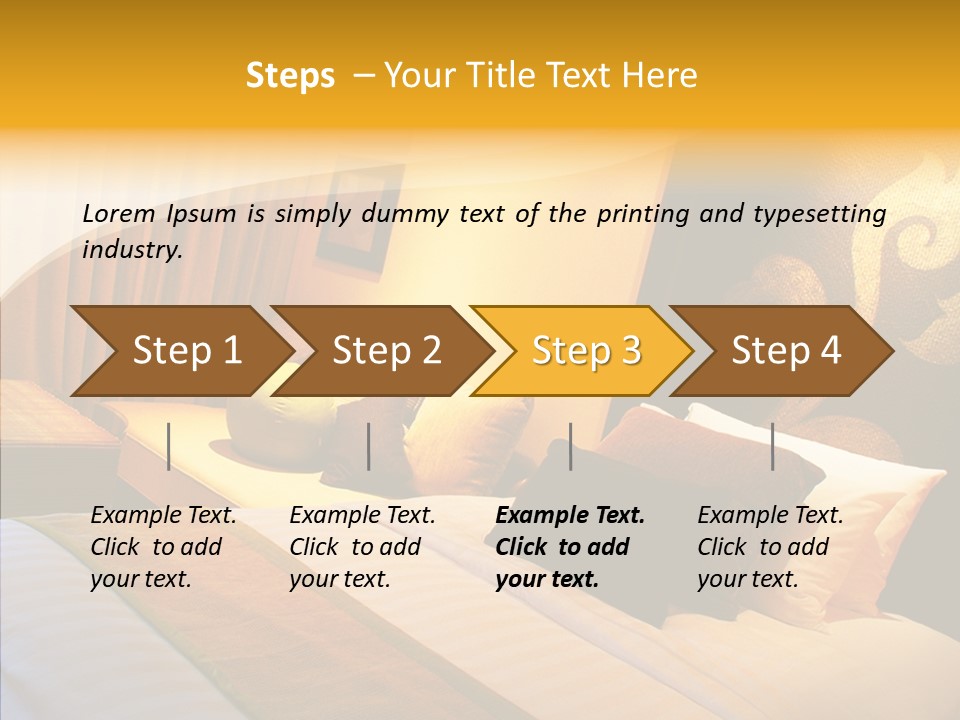 Steps – Your Title Text Here

Lorem Ipsum is simply dummy text of the printing and typesetting industry.

Step 1

Step 2

Step 3

Step 4

Example Text. Click to add your text.

Example Text. Click to add your text.

Example Text. Click to add your text.

Example Text. Click to add your text.